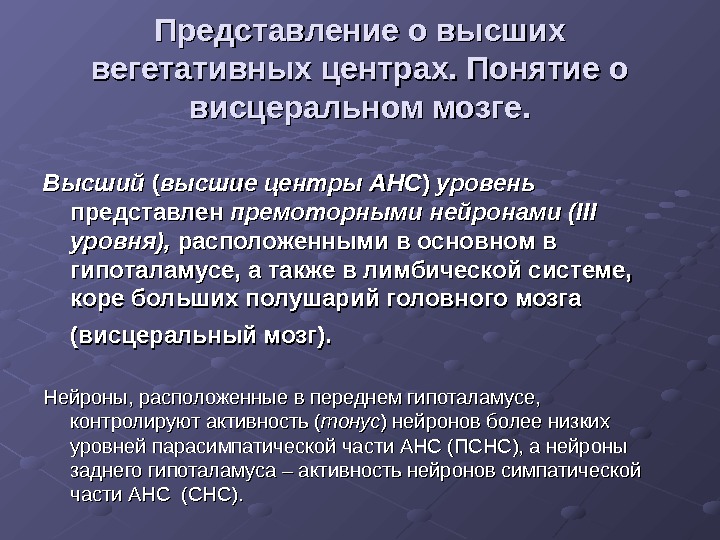 Представление о высших вегетативных центрах. Понятие о висцеральном мозге.

Высший (высшие центры АНС) уровень представлен премоторными нейронами (III уровня), расположенными в основном в гипоталамусе, а также в лимбической системе, коре больших полушарий головного мозга (висцеральный мозг).

Нейроны, расположенные в переднем гипоталамусе, контролируют активность (тонус) нейронов более низких уровней парасимпатической части АНС (ПСНС), а нейроны заднего гипоталамуса – активность нейронов симпатической части АНС (СНС).